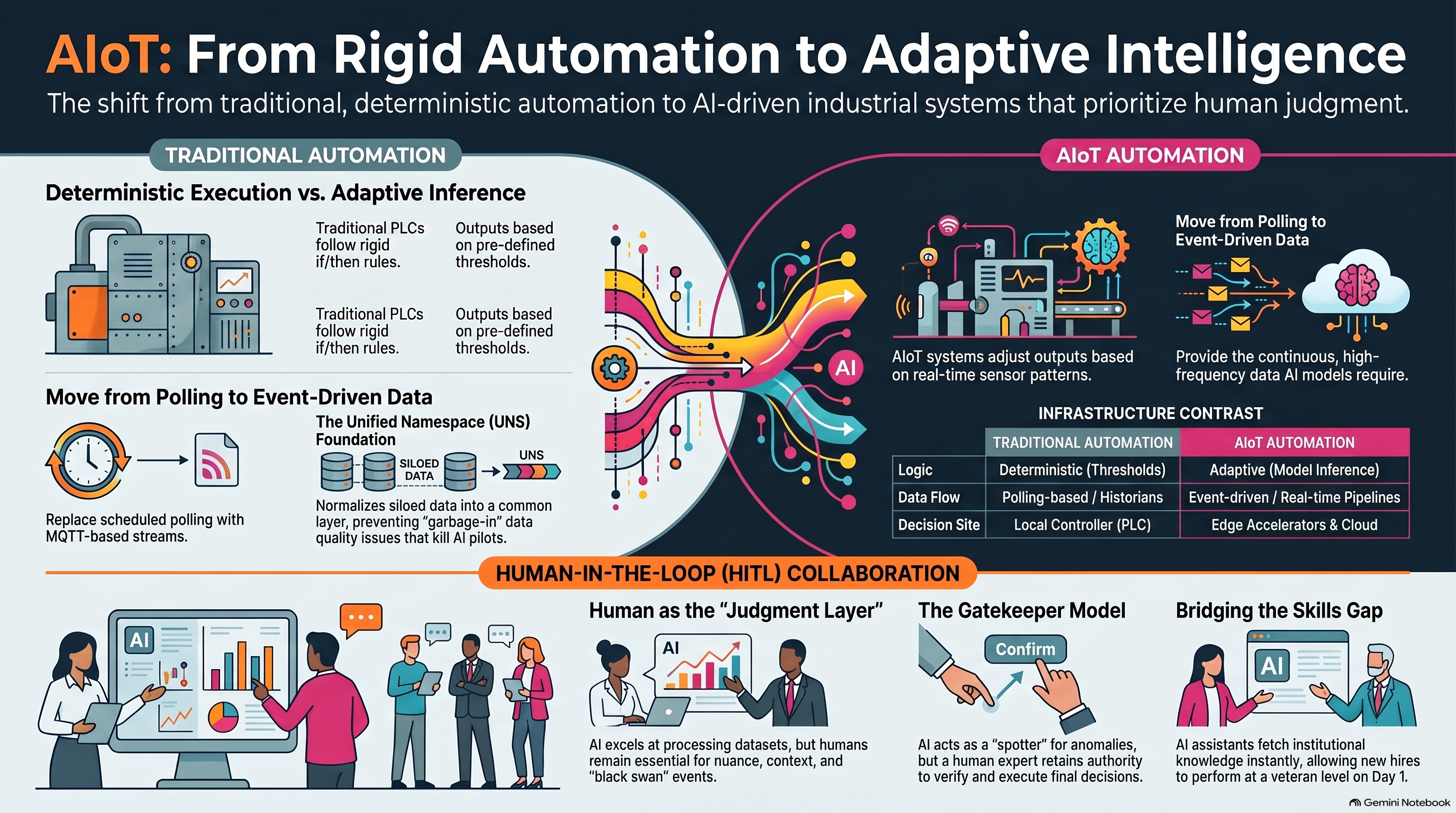 AIoT: From Rigid Automation to Adaptive Intelligence

The shift from traditional, deterministic automation to AI-driven industrial systems that prioritize human judgment.

TRADITIONAL AUTOMATION

Deterministic Execution vs. Adaptive Inference

Traditional PLCs follow rigid if/then rules.

Outputs based on pre-defined thresholds.

Traditional PLCs follow rigid if/then rules.

Outputs based on pre-defined thresholds.

Move from Polling to Event-Driven Data

Replace scheduled polling with MQTT-based streams.

The Unified Namespace (UNS) Foundation

SILOED DATA

UNS

Normalizes siloed data into a common layer, preventing "garbage-in" data quality issues that kill AI pilots.

AI

AIoT AUTOMATION

AIoT systems adjust outputs based on real-time sensor patterns.

Move from Polling to Event-Driven Data

Provide the continuous, high-frequency data AI models require.

INFRASTRUCTURE CONTRAST

| | TRADITIONAL AUTOMATION | AIoT AUTOMATION |
|---|---|---|
| Logic | Deterministic (Thresholds) | Adaptive (Model Inference) |
| Data Flow | Polling-based / Historians | Event-driven / Real-time Pipelines |
| Decision Site | Local Controller (PLC) | Edge Accelerators & Cloud |

HUMAN-IN-THE-LOOP (HITL) COLLABORATION

AI

Human as the "Judgment Layer"

AI

AI excels at processing datasets, but humans remain essential for nuance, context, and "black swan" events.

The Gatekeeper Model

Confirm

AI acts as a "spotter" for anomalies, but a human expert retains authority to verify and execute final decisions.

Bridging the Skills Gap

AI

AI assistants fetch institutional knowledge instantly, allowing new hires to perform at a veteran level on Day 1.

Gemini Notebook